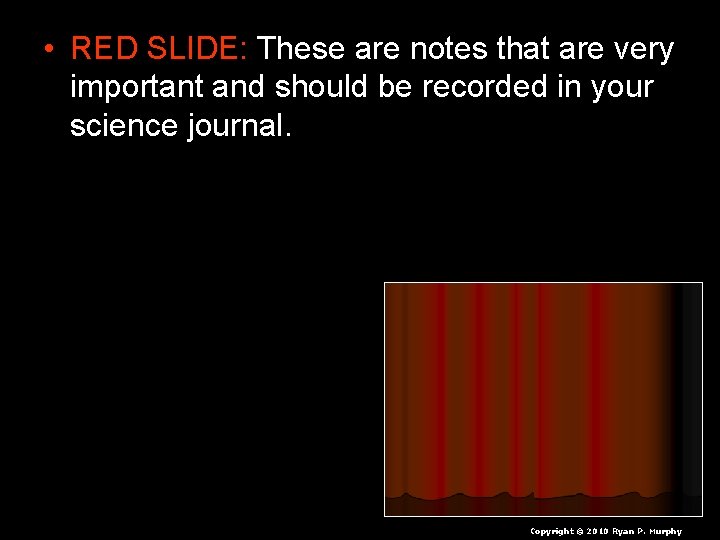 • RED SLIDE: These are notes that are very important and should be recorded in your science journal.

Copyright © 2010 Ryan P. Murphy